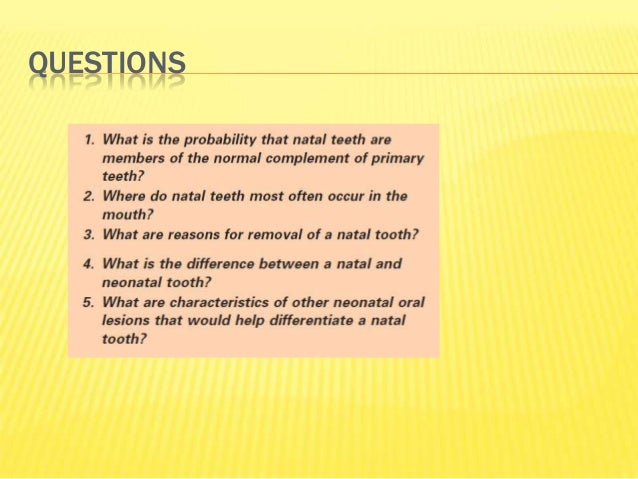 QUESTIONS

1. What is the probability that natal teeth are members of the normal complement of primary teeth?
2. Where do natal teeth most often occur in the mouth?
3. What are reasons for removal of a natal tooth?
4. What is the difference between a natal and neonatal tooth?
5. What are characteristics of other neonatal oral lesions that would help differentiate a natal tooth?